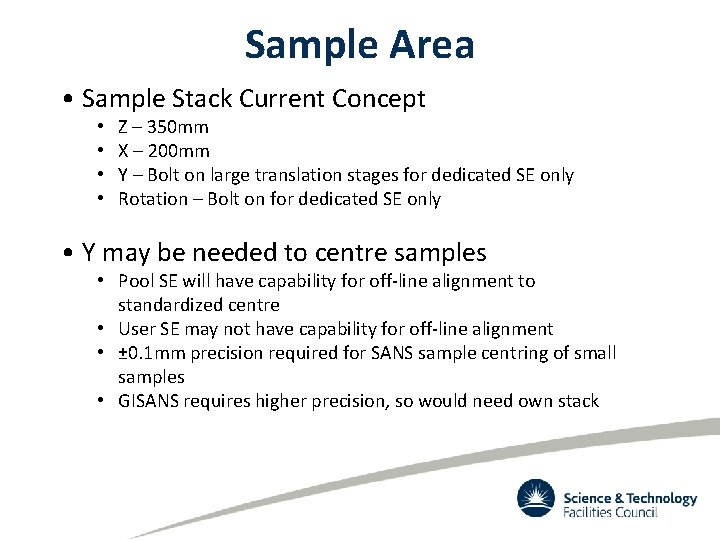 Sample Area

• Sample Stack Current Concept
 • Z – 350mm
 • X – 200mm
 • Y – Bolt on large translation stages for dedicated SE only
 • Rotation – Bolt on for dedicated SE only

• Y may be needed to centre samples
 • Pool SE will have capability for off-line alignment to standardized centre
 • User SE may not have capability for off-line alignment
 • ±0.1mm precision required for SANS sample centring of small samples
 • GISANS requires higher precision, so would need own stack

Science & Technology Facilities Council